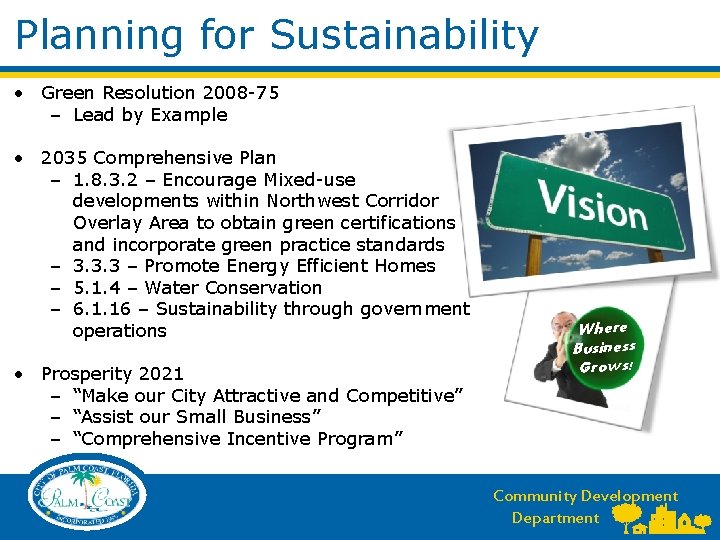 Planning for Sustainability

• Green Resolution 2008-75
  – Lead by Example

• 2035 Comprehensive Plan
  – 1.8.3.2 – Encourage Mixed-use developments within Northwest Corridor Overlay Area to obtain green certifications and incorporate green practice standards
  – 3.3.3 – Promote Energy Efficient Homes
  – 5.1.4 – Water Conservation
  – 6.1.16 – Sustainability through government operations

• Prosperity 2021
  – "Make our City Attractive and Competitive"
  – "Assist our Small Business"
  – "Comprehensive Incentive Program"

Vision

Where Business Grows!

CITY OF PALM COAST FLORIDA
PALM COAST
INCORPORATED 1999

Community Development Department